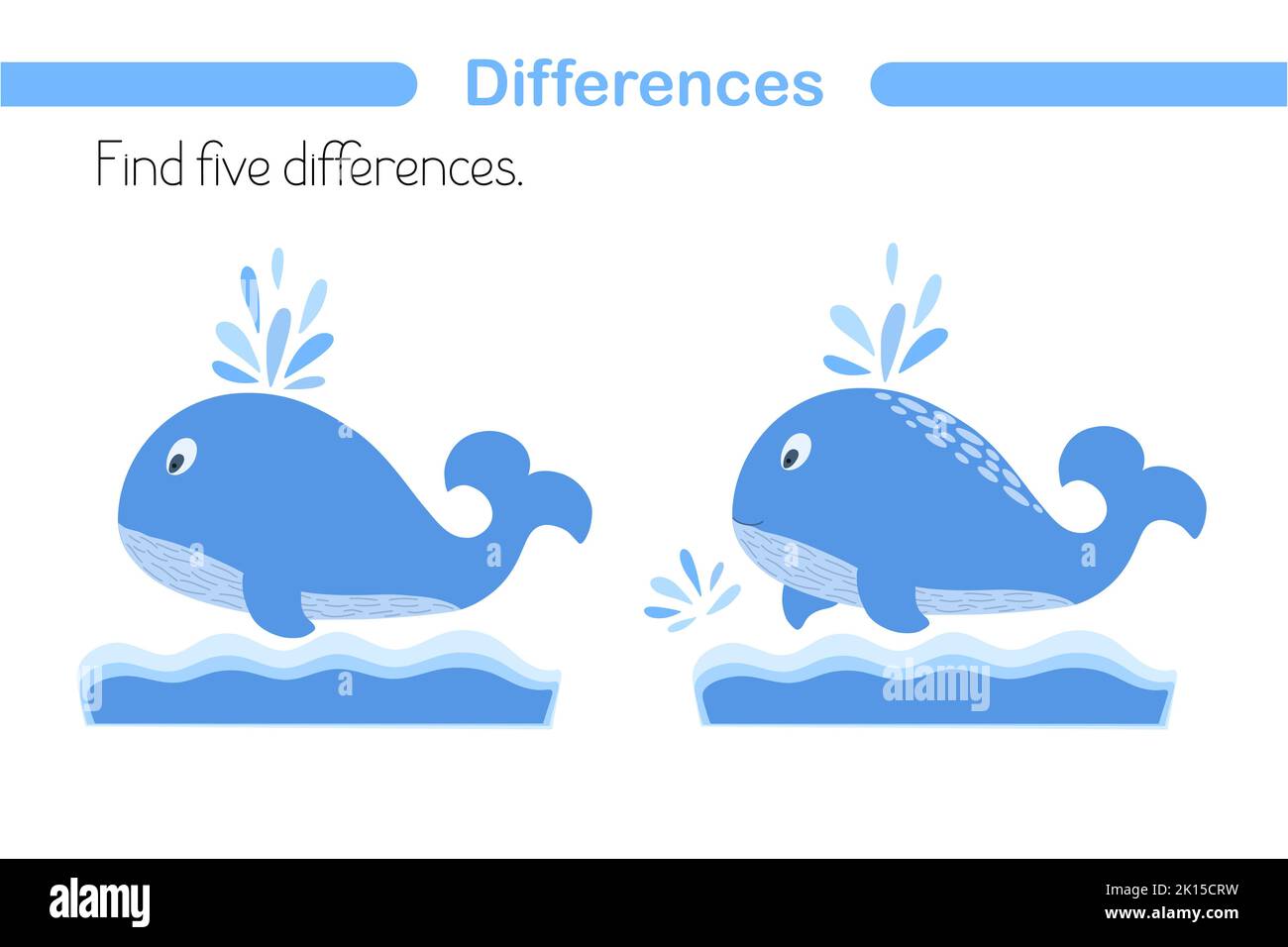 Differences

Find five differences.

alamy

alamy

Image ID: 2K15CRW
www.alamy.com